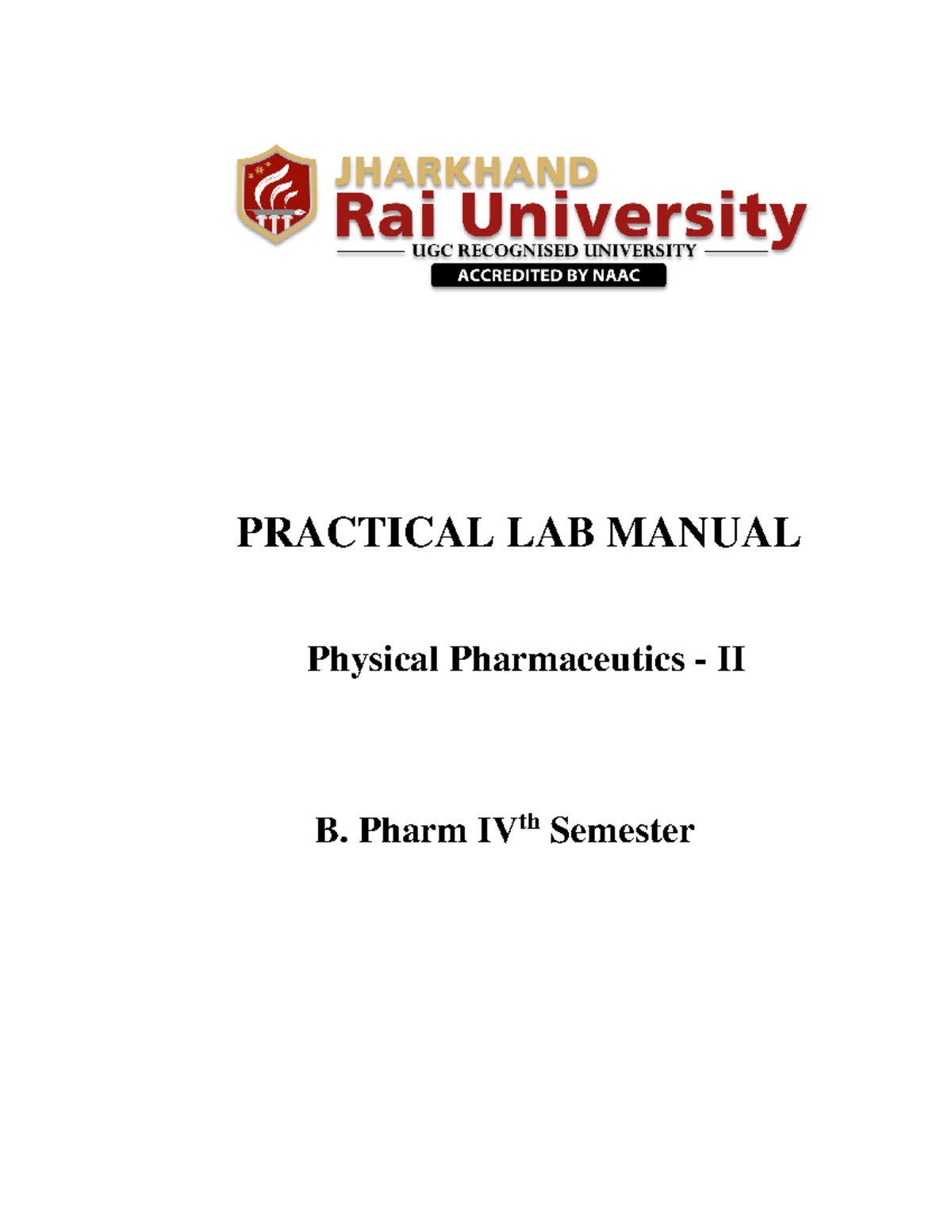 JHARKHAND
Rai University
UGC RECOGNISED UNIVERSITY
ACCREDITED BY NAAC

PRACTICAL LAB MANUAL

Physical Pharmaceutics - II

B. Pharm IV$^{th}$ Semester